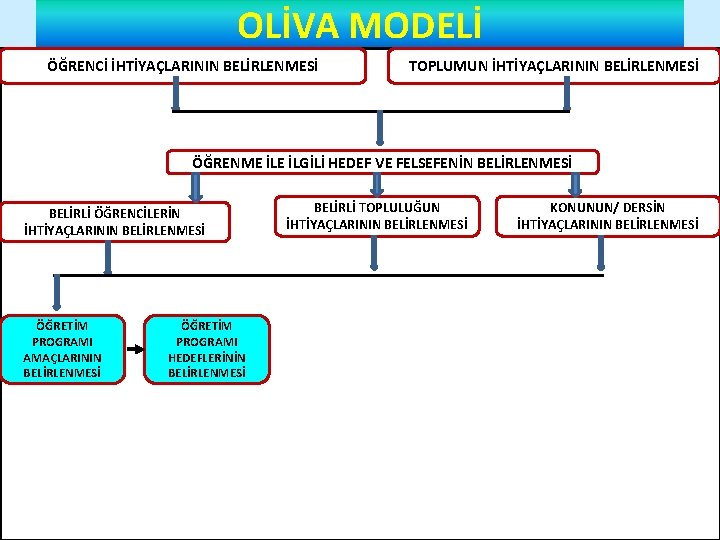 OLİVA MODELİ

ÖĞRENCİ İHTİYAÇLARININ BELİRLENMESİ

TOPLUMUN İHTİYAÇLARININ BELİRLENMESİ

ÖĞRENME İLE İLGİLİ HEDEF VE FELSEFENİN BELİRLENMESİ

BELİRLİ ÖĞRENCİLERİN İHTİYAÇLARININ BELİRLENMESİ

BELİRLİ TOPLULUĞUN İHTİYAÇLARININ BELİRLENMESİ

KONUNUN/ DERSİN İHTİYAÇLARININ BELİRLENMESİ

ÖĞRETİM PROGRAMI AMAÇLARININ BELİRLENMESİ

ÖĞRETİM PROGRAMI HEDEFLERİNİN BELİRLENMESİ